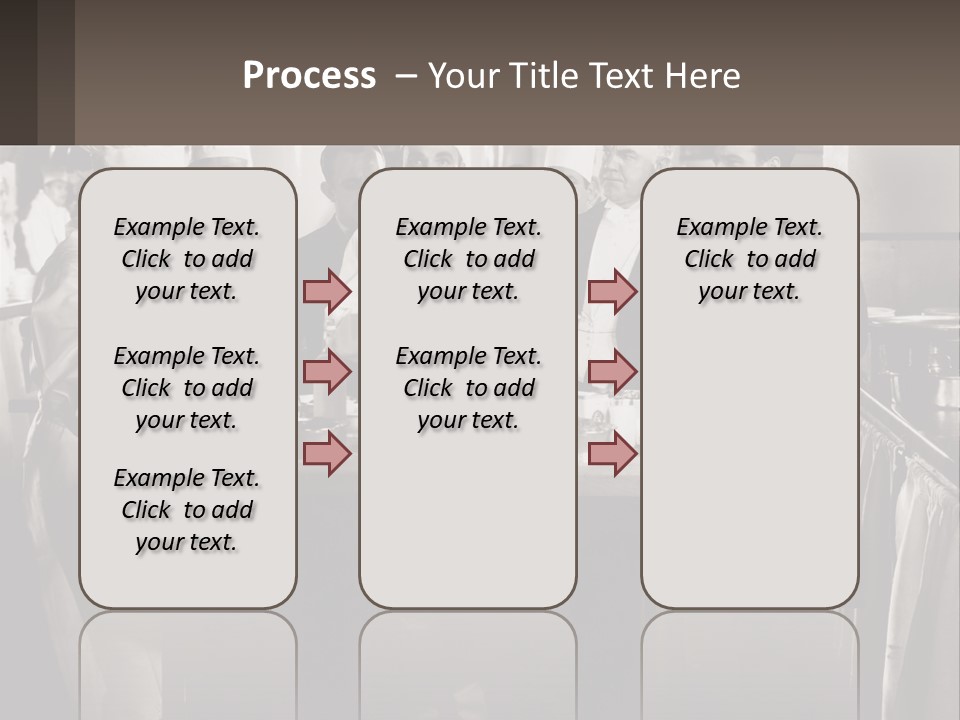 Process – Your Title Text Here

Example Text. Click to add your text.

Example Text. Click to add your text.

Example Text. Click to add your text.

Example Text. Click to add your text.

Example Text. Click to add your text.

Example Text. Click to add your text.